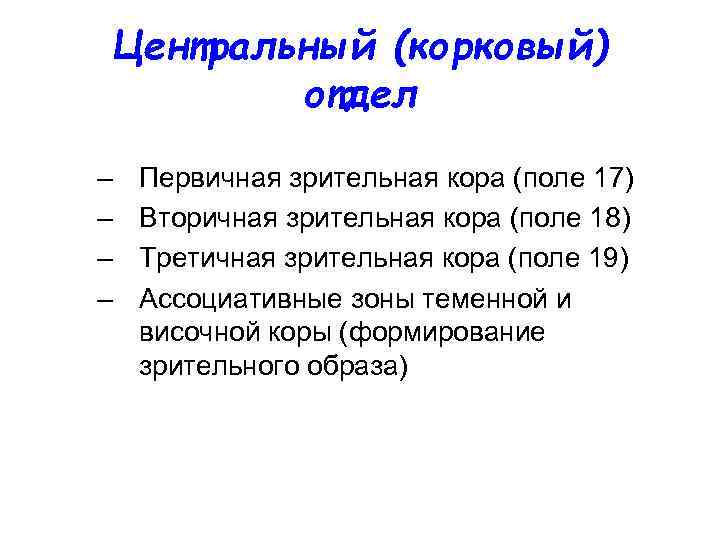 Центральный (корковый) отдел

– Первичная зрительная кора (поле 17)
– Вторичная зрительная кора (поле 18)
– Третичная зрительная кора (поле 19)
– Ассоциативные зоны теменной и височной коры (формирование зрительного образа)